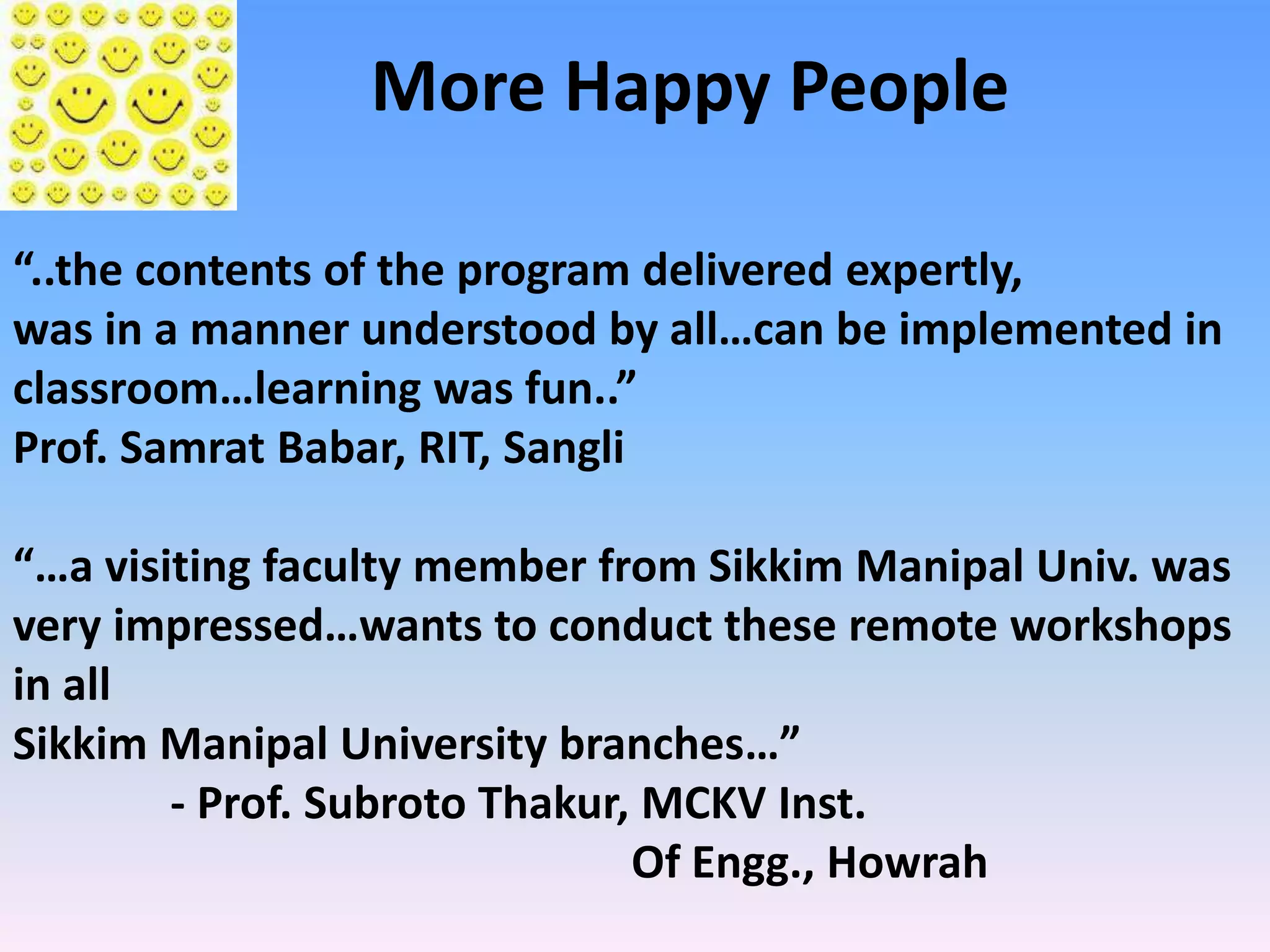 More Happy People

“..the contents of the program delivered expertly,
was in a manner understood by all…can be implemented in classroom…learning was fun..”
Prof. Samrat Babar, RIT, Sangli

“…a visiting faculty member from Sikkim Manipal Univ. was very impressed…wants to conduct these remote workshops in all
Sikkim Manipal University branches…”
- Prof. Subroto Thakur, MCKV Inst.
Of Engg., Howrah